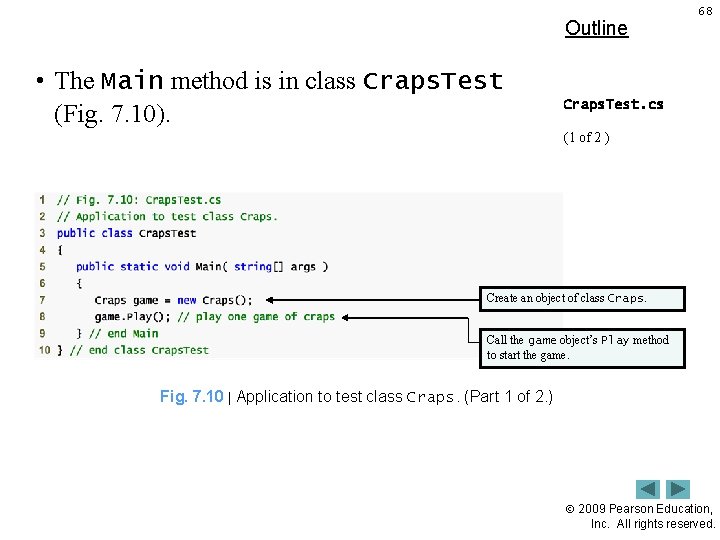 68

Outline

• The Main method is in class CrapsTest (Fig. 7.10).

CrapsTest.cs

(1 of 2 )

1 // Fig. 7.10: CrapsTest.cs
2 // Application to test class Craps.
3 public class CrapsTest
4 {
5 public static void Main( string[] args )
6 {
7 Craps game = new Craps();
8 game.Play(); // play one game of craps
9 } // end Main
10 } // end class CrapsTest

Create an object of class Craps.

Call the game object's Play method to start the game.

Fig. 7.10 | Application to test class Craps. (Part 1 of 2.)

© 2009 Pearson Education, Inc. All rights reserved.